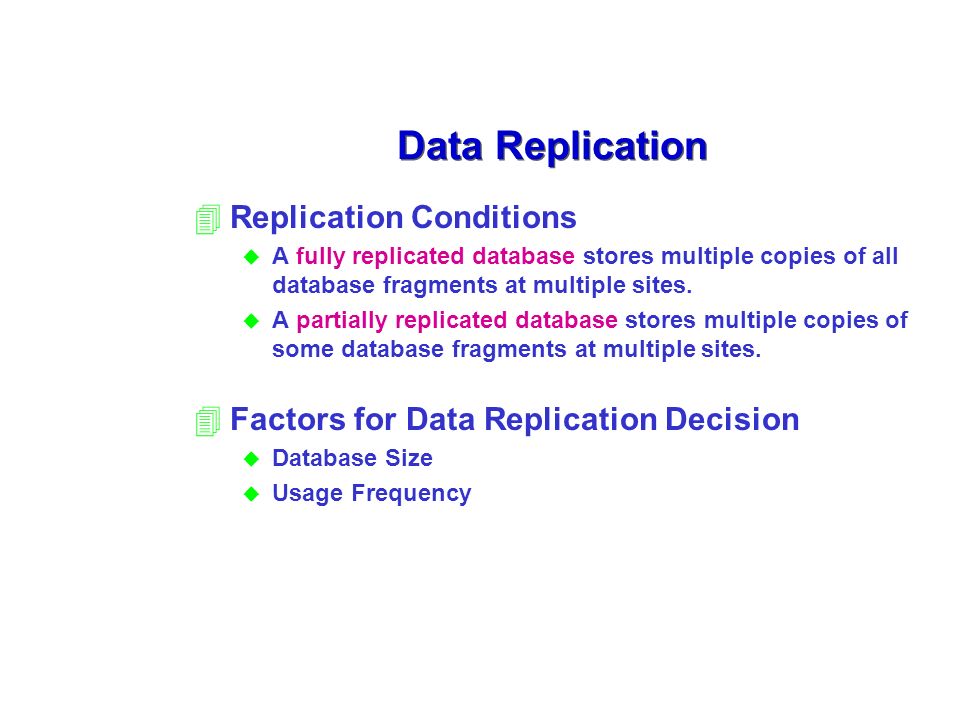 Data Replication

Replication Conditions

A fully replicated database stores multiple copies of all database fragments at multiple sites.

A partially replicated database stores multiple copies of some database fragments at multiple sites.

Factors for Data Replication Decision

Database Size

Usage Frequency